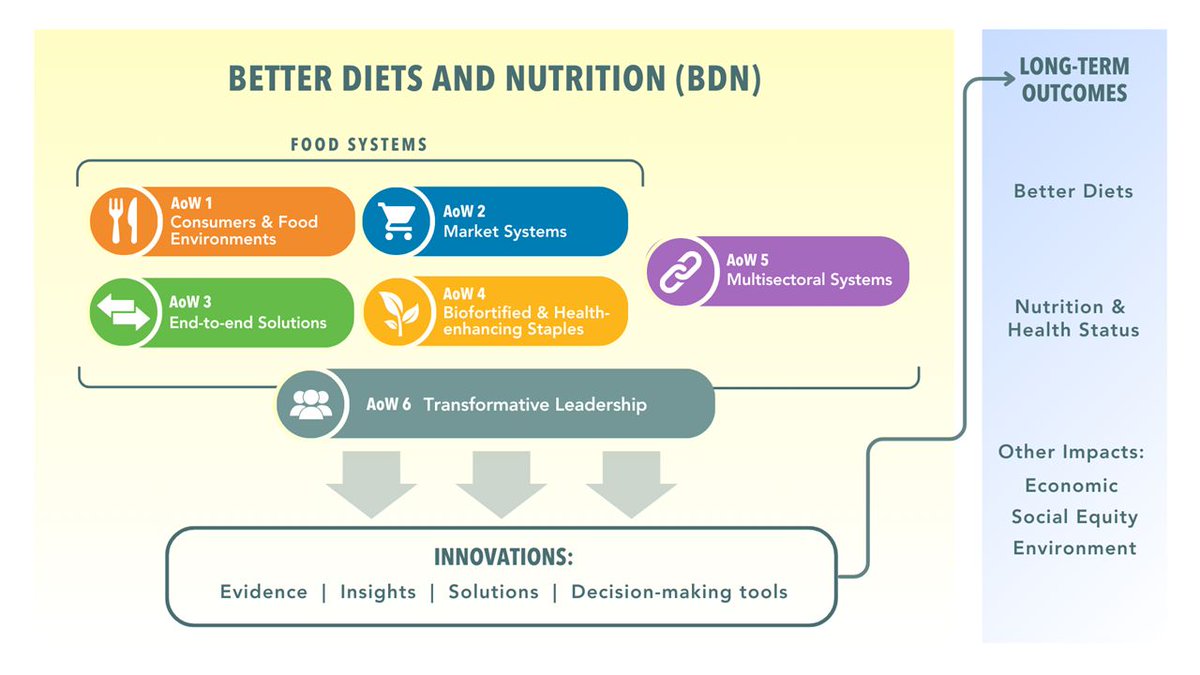 BETTER DIETS AND NUTRITION (BDN)

FOOD SYSTEMS

AoW 1
Consumers & Food Environments

AoW 2
Market Systems

AoW 3
End-to-end Solutions

AoW 4
Biofortified & Health-enhancing Staples

AoW 5
Multisectoral Systems

AoW 6 Transformative Leadership

INNOVATIONS:
Evidence | Insights | Solutions | Decision-making tools

LONG-TERM OUTCOMES

Better Diets

Nutrition & Health Status

Other Impacts:
Economic
Social Equity
Environment